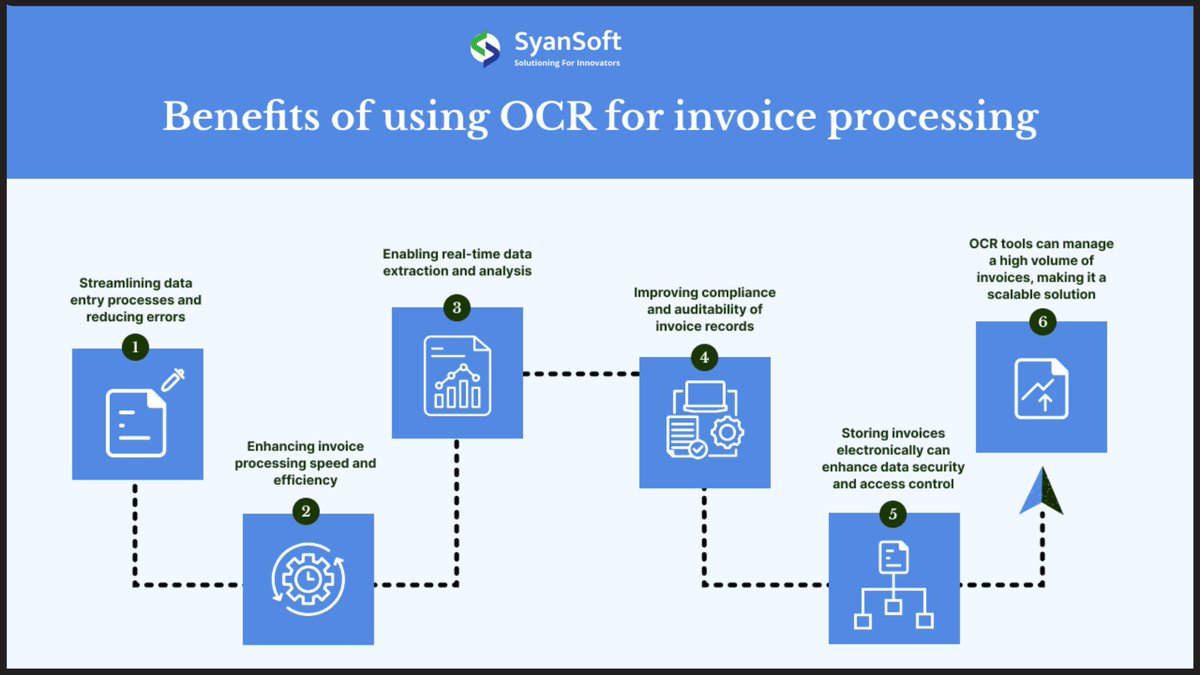 SyanSoft
Solutioning For Innovators

Benefits of using OCR for invoice processing

Streamlining data entry processes and reducing errors
1

Enhancing invoice processing speed and efficiency
2

Enabling real-time data extraction and analysis
3

Improving compliance and auditability of invoice records
4

Storing invoices electronically can enhance data security and access control
5

OCR tools can manage a high volume of invoices, making it a scalable solution
6